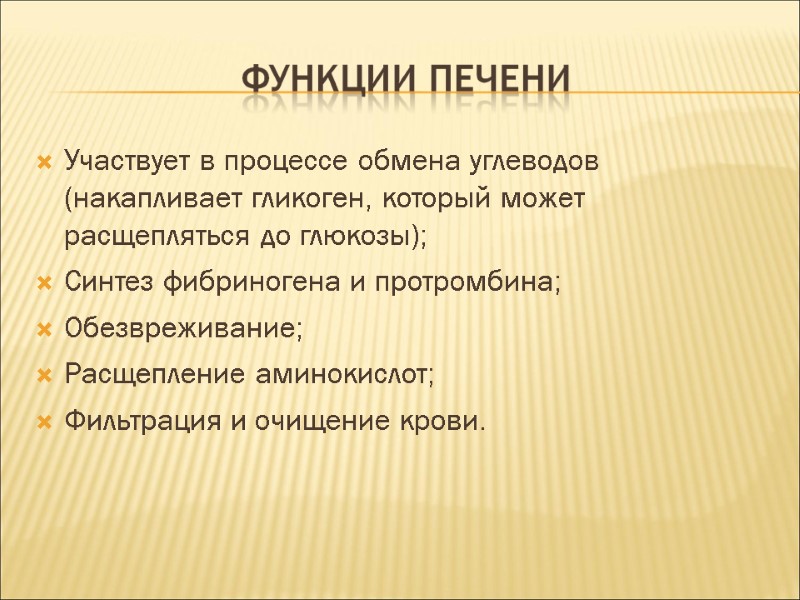 ФУНКЦИИ ПЕЧЕНИ

Участвует в процессе обмена углеводов (накапливает гликоген, который может расщепляться до глюкозы);
Синтез фибриногена и протромбина;
Обезвреживание;
Расщепление аминокислот;
Фильтрация и очищение крови.